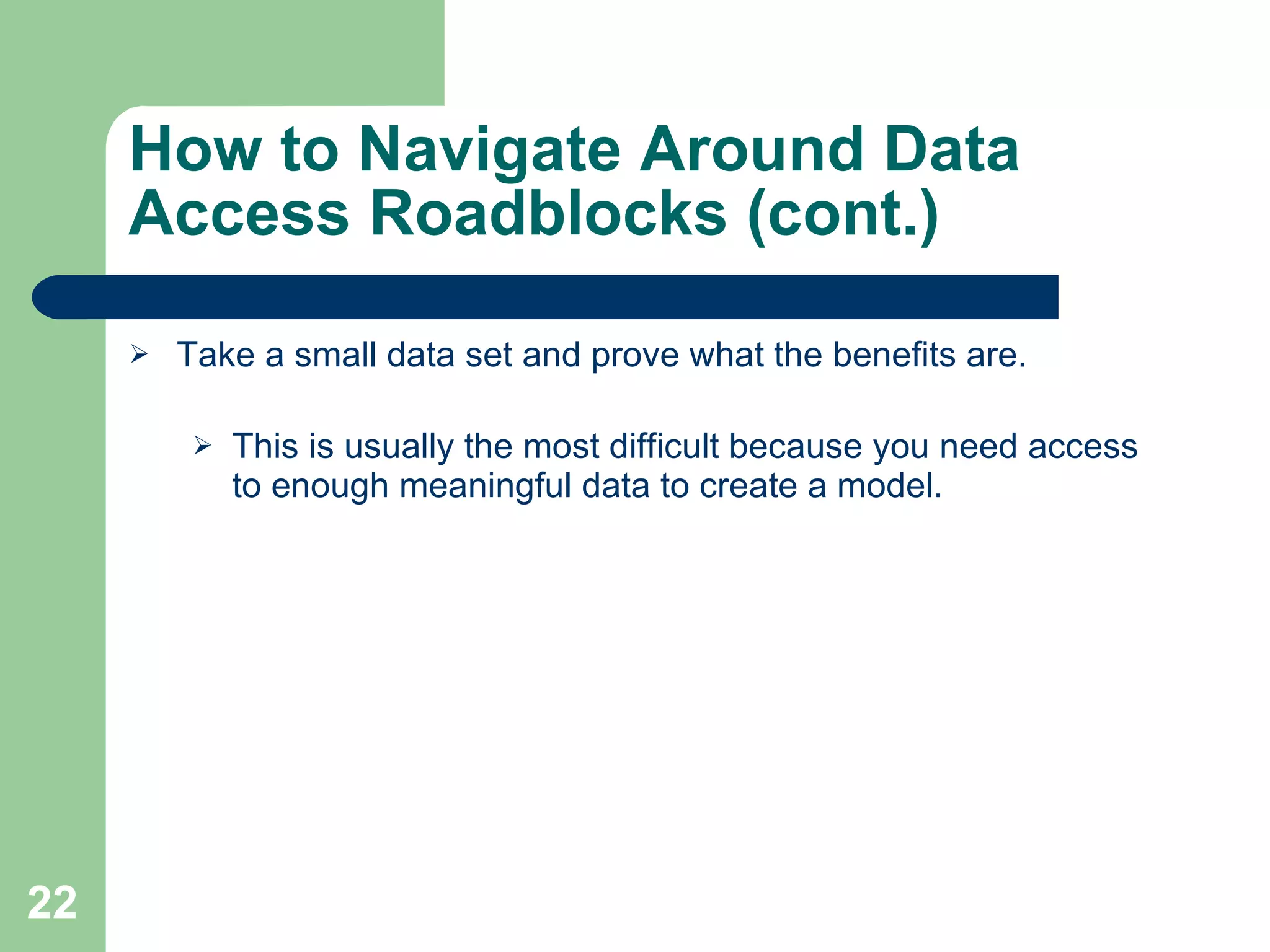 How to Navigate Around Data Access Roadblocks (cont.)

➢ Take a small data set and prove what the benefits are.

➢ This is usually the most difficult because you need access to enough meaningful data to create a model.

22